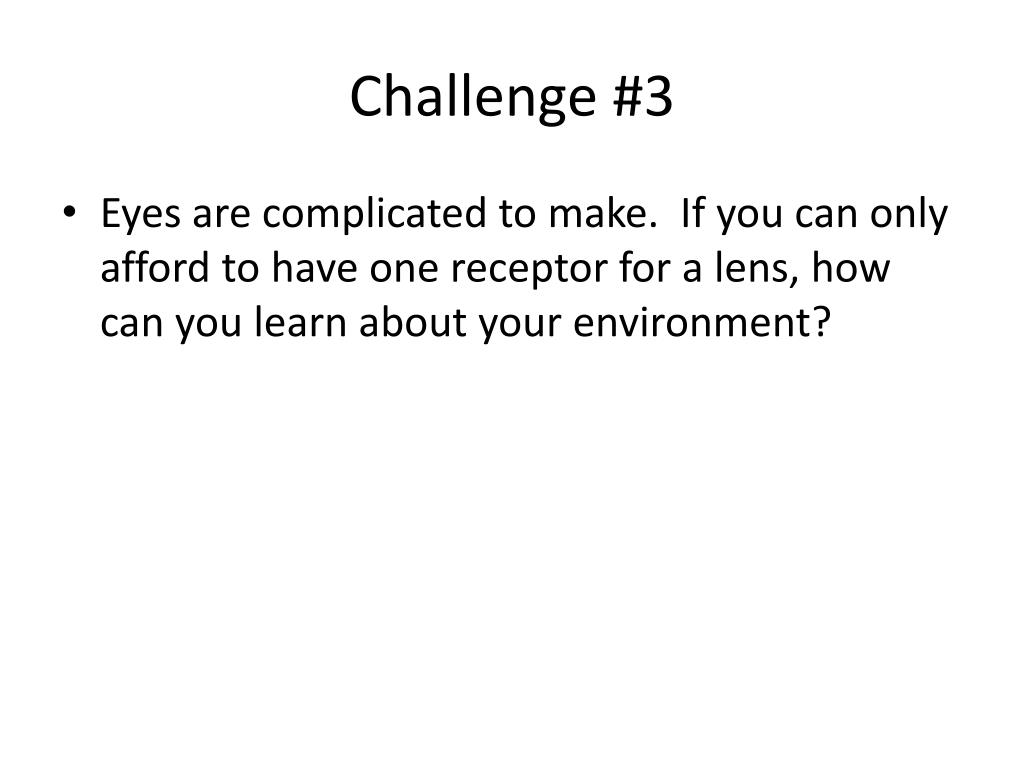 Challenge #3

• Eyes are complicated to make. If you can only afford to have one receptor for a lens, how can you learn about your environment?